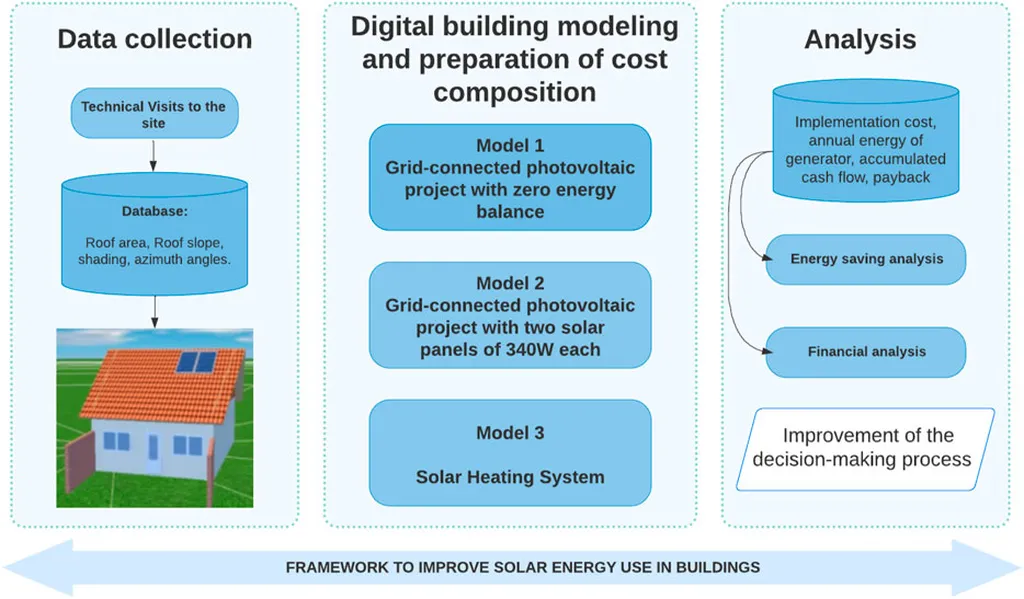 Data collection

Technical Visits to the site

Database:

Roof area, Roof slope, shading, azimuth angles.

Digital building modeling and preparation of cost composition

Model 1
Grid-connected photovoltaic project with zero energy balance

Model 2
Grid-connected photovoltaic project with two solar panels of 340W each

Model 3

Solar Heating System

Analysis

Implementation cost, annual energy of generator, accumulated cash flow, payback

Energy saving analysis

Financial analysis

Improvement of the decision-making process

FRAMEWORK TO IMPROVE SOLAR ENERGY USE IN BUILDINGS